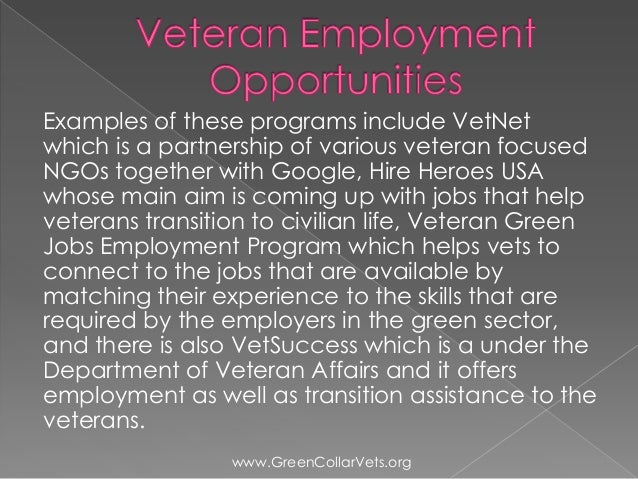 Veteran Employment Opportunities

Examples of these programs include VetNet which is a partnership of various veteran focused NGOs together with Google, Hire Heroes USA whose main aim is coming up with jobs that help veterans transition to civilian life, Veteran Green Jobs Employment Program which helps vets to connect to the jobs that are available by matching their experience to the skills that are required by the employers in the green sector, and there is also VetSuccess which is a under the Department of Veteran Affairs and it offers employment as well as transition assistance to the veterans.

www.GreenCollarVets.org